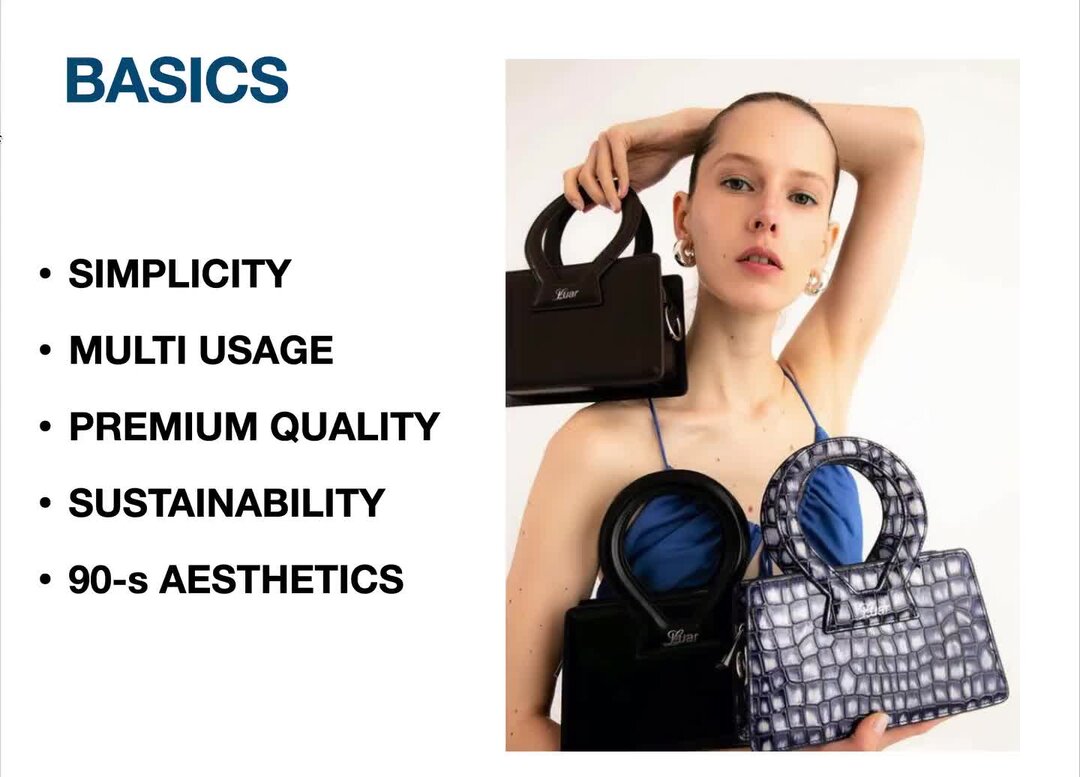 BASICS

• SIMPLICITY
• MULTI USAGE
• PREMIUM QUALITY
• SUSTAINABILITY
• 90-s AESTHETICS

Luar

Luar

Luar